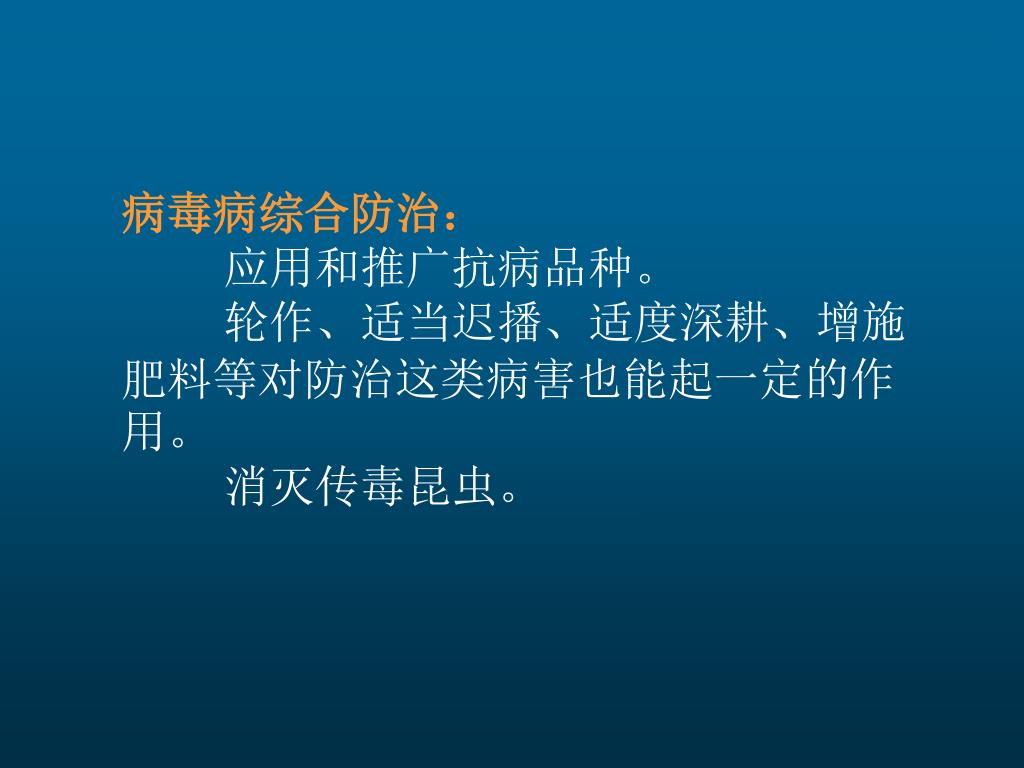 病毒病综合防治：

应用和推广抗病品种。

轮作、适当迟播、适度深耕、增施肥料等对防治这类病害也能起一定的作用。

消灭传毒昆虫。